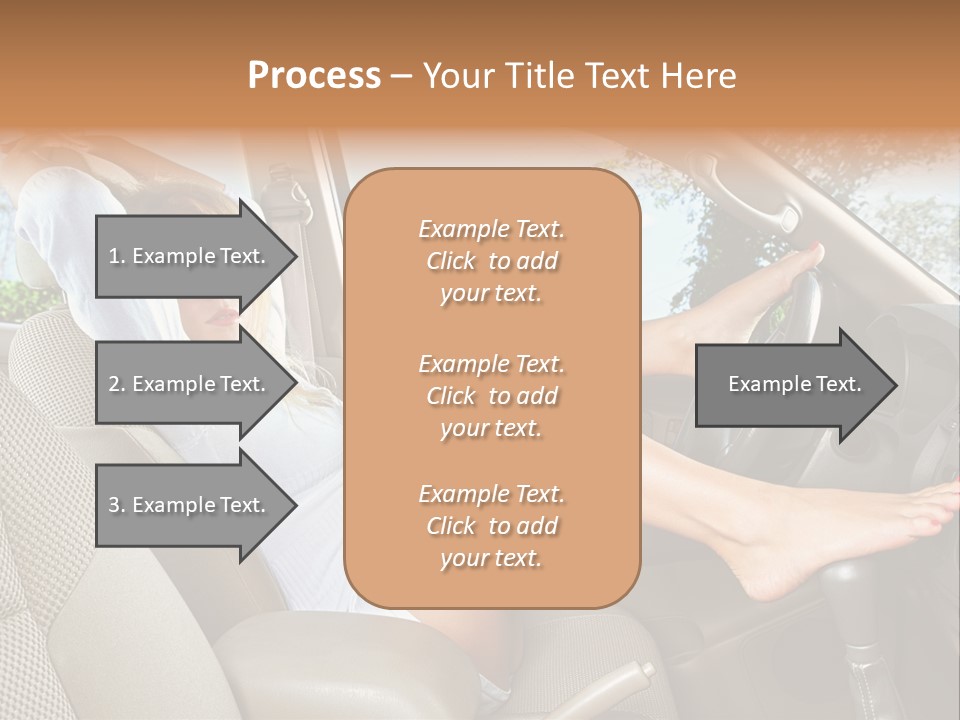 Process – Your Title Text Here

1. Example Text.

2. Example Text.

3. Example Text.

Example Text. Click to add your text.

Example Text. Click to add your text.

Example Text. Click to add your text.

Example Text.